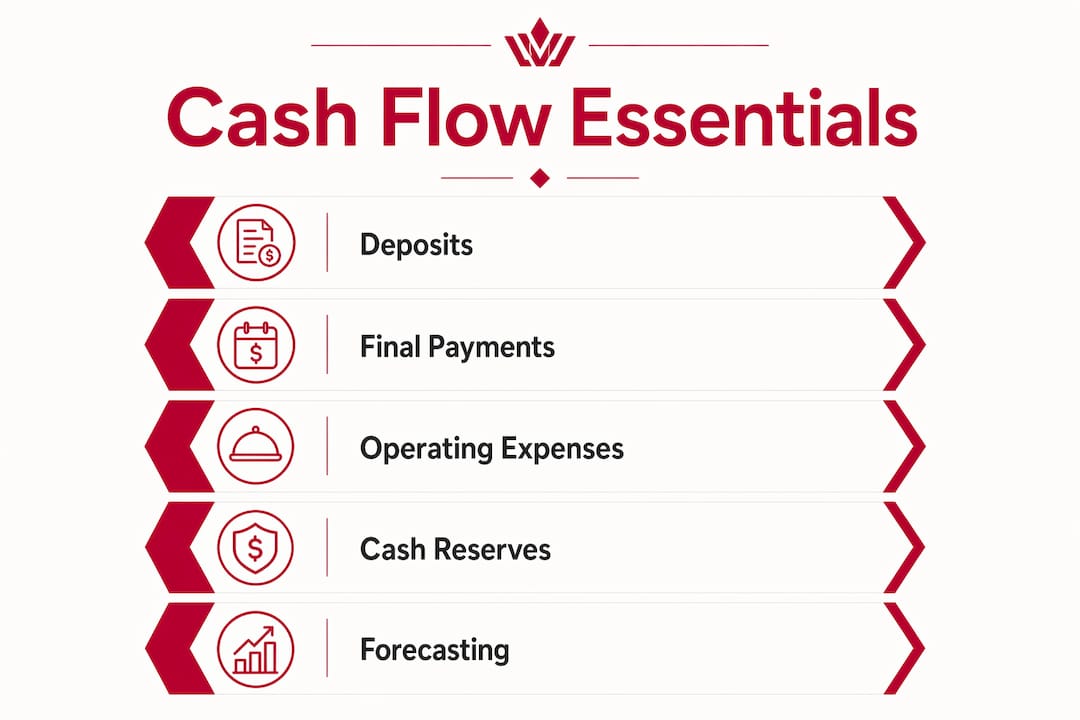 Cash Flow Essentials

Deposits

Final Payments

Operating Expenses

Cash Reserves

Forecasting